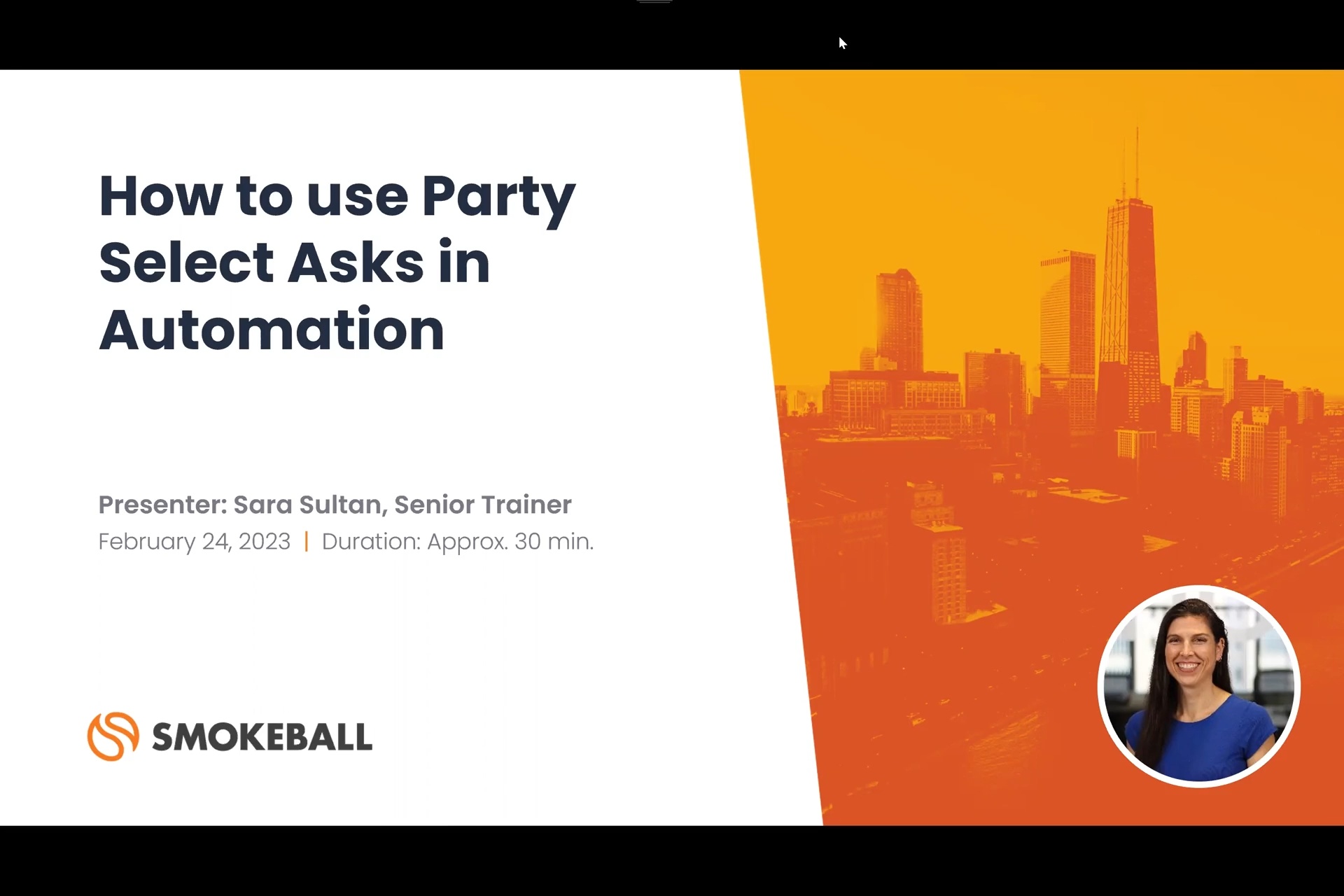 How to use Party Select Asks in Automation

Presenter: Sara Sultan, Senior Trainer
February 24, 2023 | Duration: Approx. 30 min.

SMOKEBALL